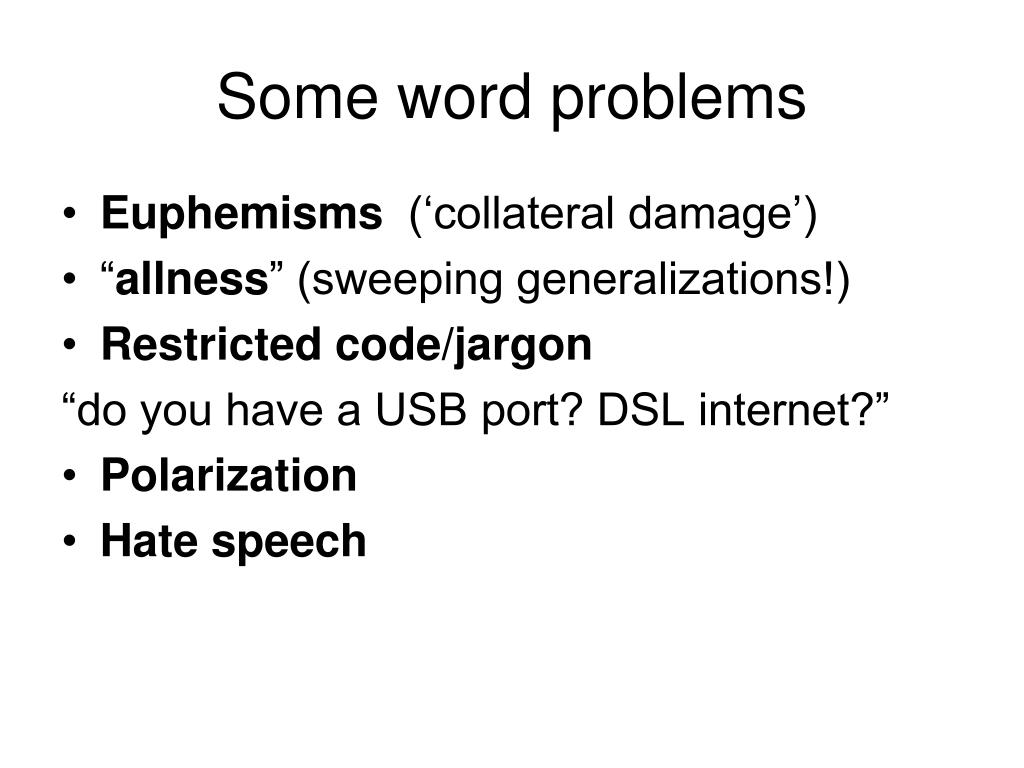 Some word problems

• Euphemisms (‘collateral damage’)
• “allness” (sweeping generalizations!)
• Restricted code/jargon
“do you have a USB port? DSL internet?”
• Polarization
• Hate speech